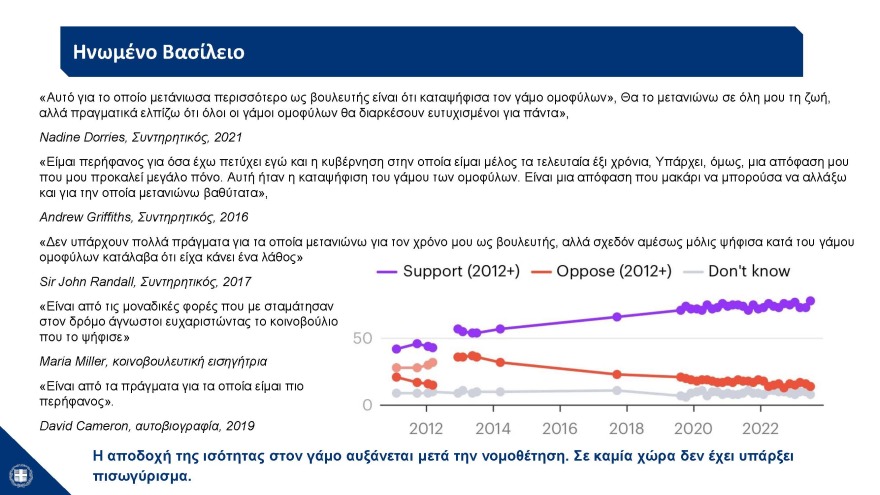 Ηνωμένο Βασίλειο

«Αυτό για το οποίο μετάνιωσα περισσότερο ως βουλευτής είναι ότι καταψήφισα τον γάμο ομοφύλων», Θα το μετανιώνω σε όλη μου τη ζωή, αλλά πραγματικά ελπίζω ότι όλοι οι γάμοι ομοφύλων θα διαρκέσουν ευτυχισμένοι για πάντα»,

Nadine Dorries, Συντηρητικός, 2021

«Είμαι περήφανος για όσα έχω πετύχει εγώ και η κυβέρνηση στην οποία είμαι μέλος τα τελευταία έξι χρόνια, Υπάρχει, όμως, μια απόφαση μου που μου προκαλεί μεγάλο πόνο. Αυτή ήταν η καταψήφιση του γάμου των ομοφύλων. Είναι μια απόφαση που μακάρι να μπορούσα να αλλάξω και για την οποία μετανιώνω βαθύτατα»,

Andrew Griffiths, Συντηρητικός, 2016

«Δεν υπάρχουν πολλά πράγματα για τα οποία μετανιώνω για τον χρόνο μου ως βουλευτής, αλλά σχεδόν αμέσως μόλις ψήφισα κατά του γάμου ομοφύλων κατάλαβα ότι είχα κάνει ένα λάθος»

Sir John Randall, Συντηρητικός, 2017

«Είναι από τις μοναδικές φορές που με σταμάτησαν στον δρόμο άγνωστοι ευχαριστώντας το κοινοβούλιο που το ψήφισε»

Maria Miller, κοινοβουλευτική εισηγήτρια

«Είναι από τα πράγματα για τα οποία είμαι πιο περήφανος».

David Cameron, αυτοβιογραφία, 2019

Support (2012+) Oppose (2012+) Don't know

50
0
2012 2014 2016 2018 2020 2022

Η αποδοχή της ισότητας στον γάμο αυξάνεται μετά την νομοθέτηση. Σε καμία χώρα δεν έχει υπάρξει πισωγύρισμα.